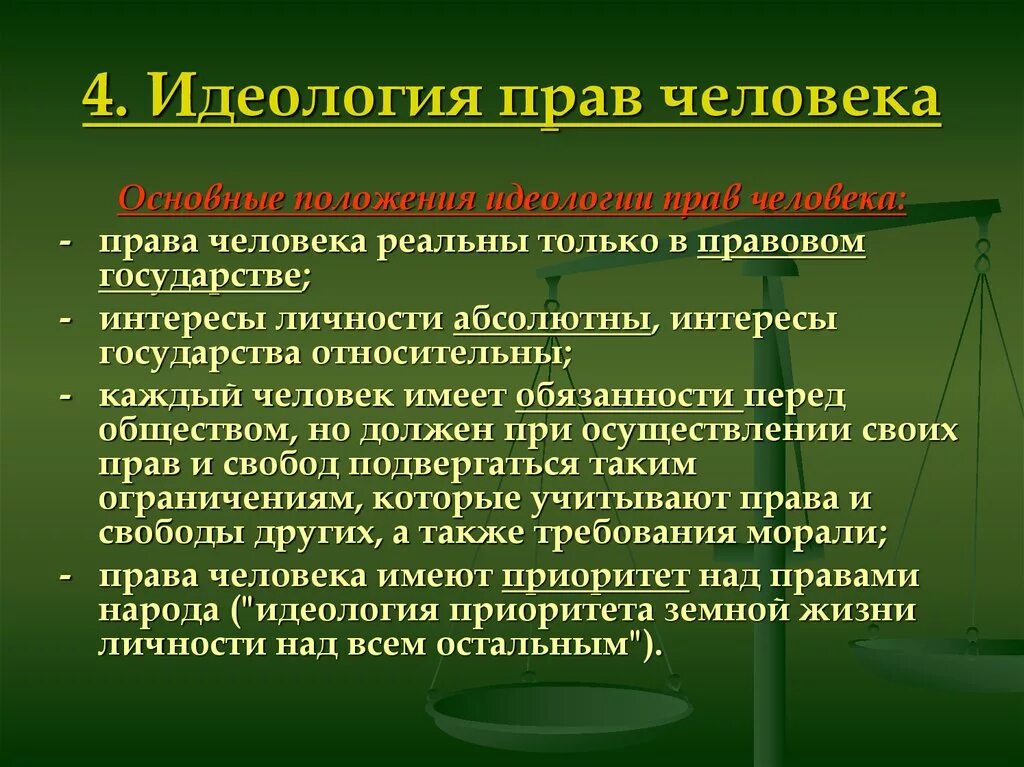 4. Идеология прав человека

Основные положения идеологии прав человека:

- права человека реальны только в правовом государстве;
- интересы личности абсолютны, интересы государства относительны;
- каждый человек имеет обязанности перед обществом, но должен при осуществлении своих прав и свобод подвергаться таким ограничениям, которые учитывают права и свободы других, а также требования морали;
- права человека имеют приоритет над правами народа ("идеология приоритета земной жизни личности над всем остальным").